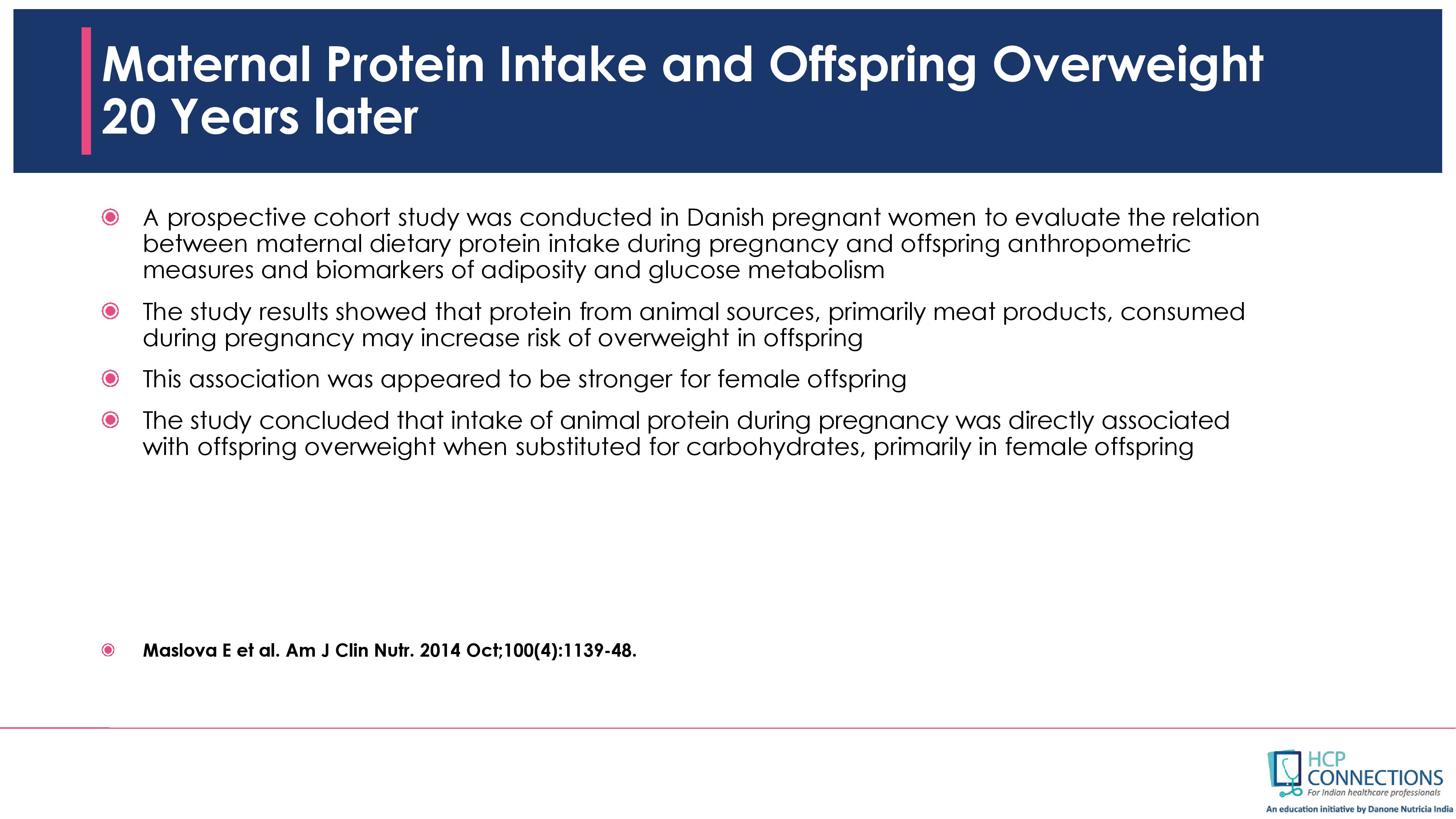 Maternal Protein Intake and Offspring Overweight 20 Years later

A prospective cohort study was conducted in Danish pregnant women to evaluate the relation between maternal dietary protein intake during pregnancy and offspring anthropometric measures and biomarkers of adiposity and glucose metabolism

The study results showed that protein from animal sources, primarily meat products, consumed during pregnancy may increase risk of overweight in offspring

This association was appeared to be stronger for female offspring

The study concluded that intake of animal protein during pregnancy was directly associated with offspring overweight when substituted for carbohydrates, primarily in female offspring

Maslova E et al. Am J Clin Nutr. 2014 Oct;100(4):1139-48.

HCP CONNECTIONS
For Indian healthcare professionals
An education initiative by Danone Nutricia India